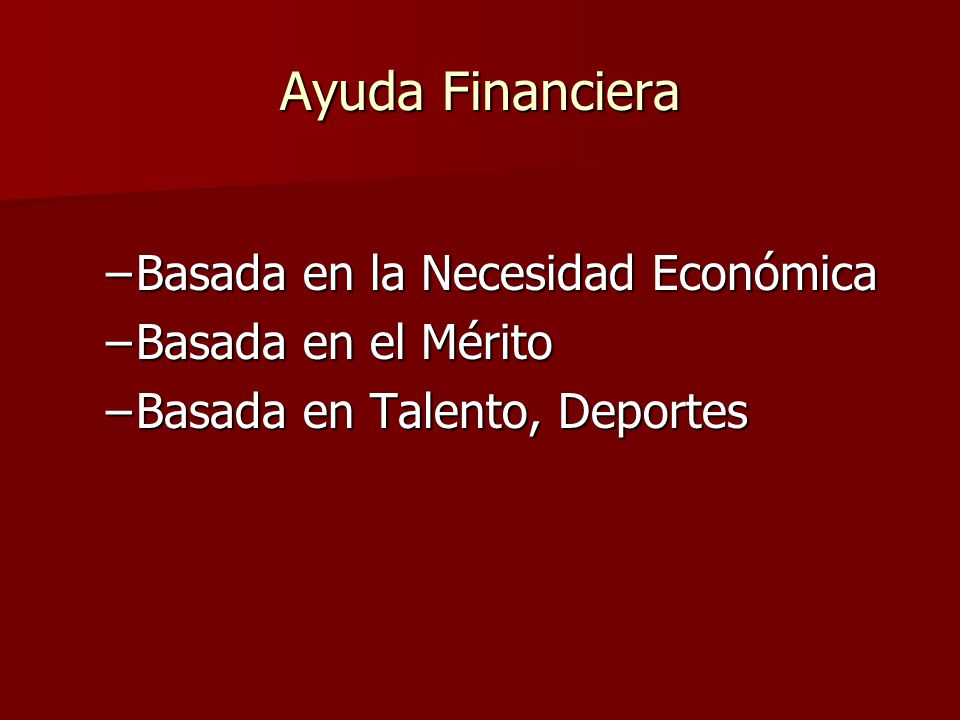 Ayuda Financiera

–Basada en la Necesidad Económica
–Basada en el Mérito
–Basada en Talento, Deportes